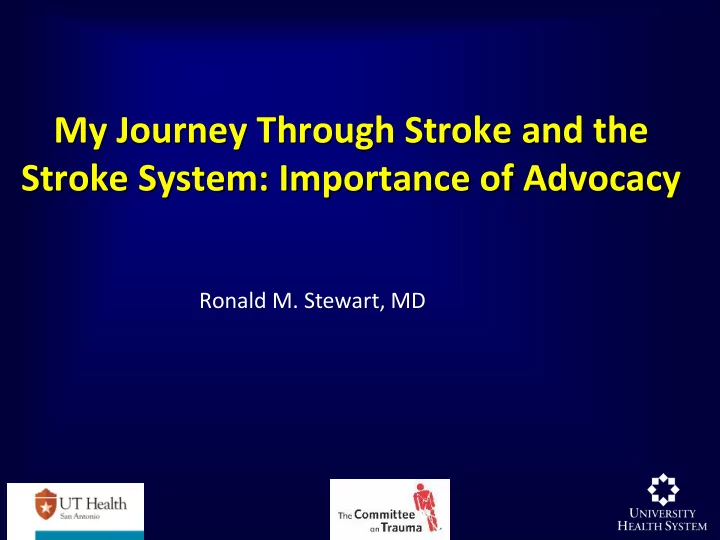 My Journey Through Stroke and the Stroke System: Importance of Advocacy

Ronald M. Stewart, MD

UT Health
San Antonio

The Committee on Trauma

UNIVERSITY HEALTH SYSTEM